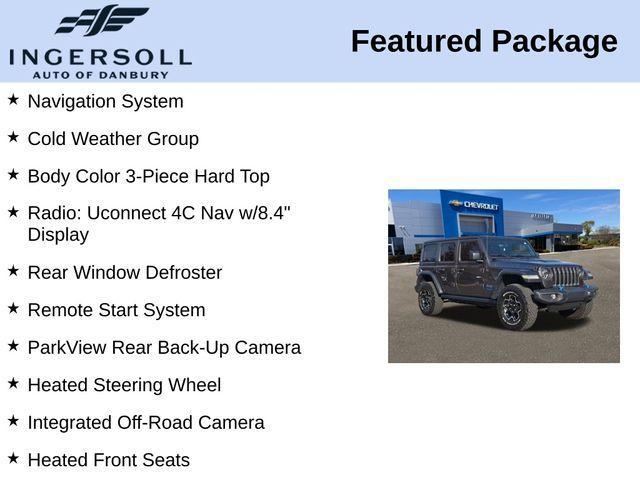 INGERSOLL
AUTO OF DANBURY

Featured Package

★ Navigation System

★ Cold Weather Group

★ Body Color 3-Piece Hard Top

★ Radio: Uconnect 4C Nav w/8.4" Display

★ Rear Window Defroster

★ Remote Start System

★ ParkView Rear Back-Up Camera

★ Heated Steering Wheel

★ Integrated Off-Road Camera

★ Heated Front Seats

CHEVROLET